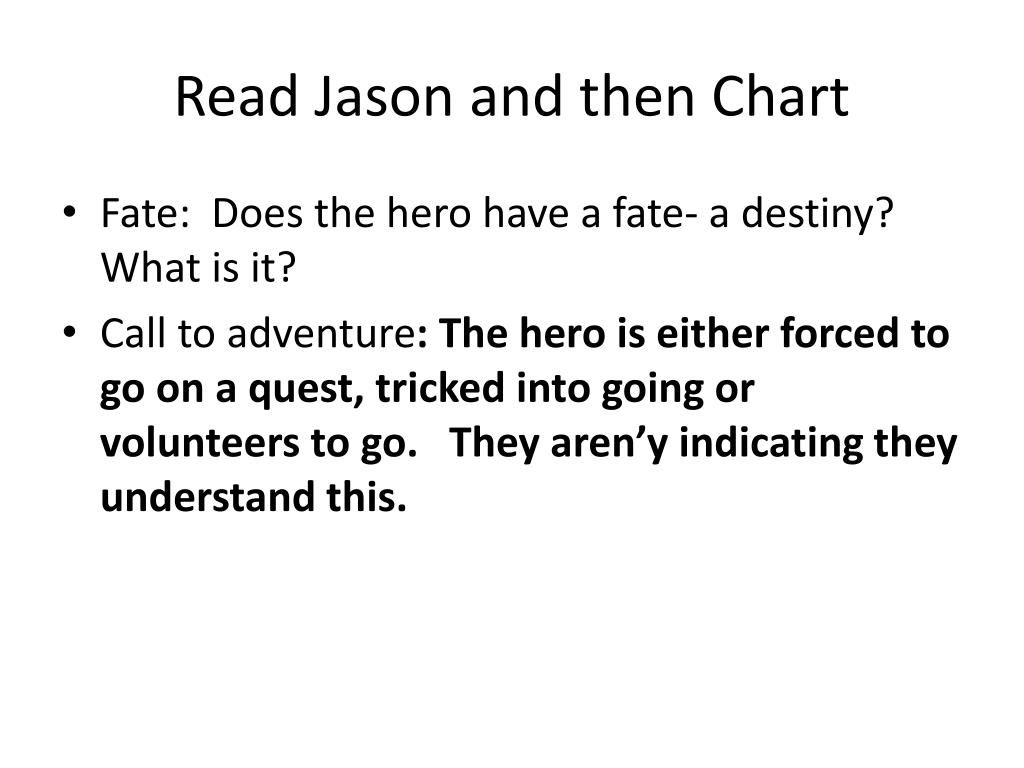 Read Jason and then Chart

• Fate: Does the hero have a fate- a destiny? What is it?

• Call to adventure: The hero is either forced to go on a quest, tricked into going or volunteers to go. They aren’y indicating they understand this.